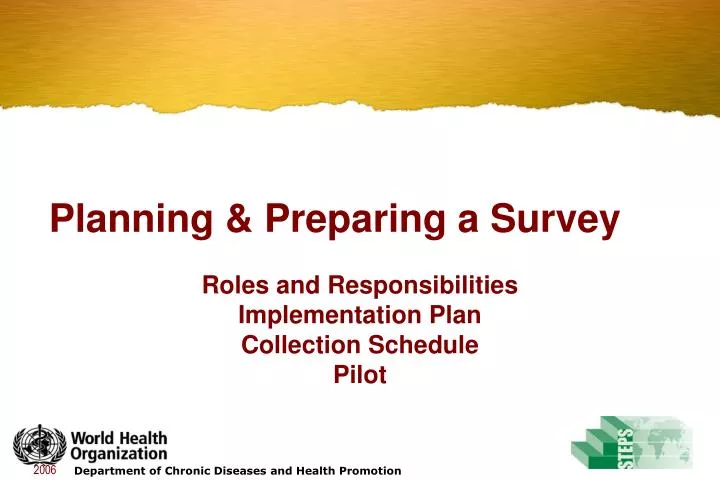 Planning & Preparing a Survey

Roles and Responsibilities
Implementation Plan
Collection Schedule
Pilot

World Health Organization

2006

Department of Chronic Diseases and Health Promotion

STEPS